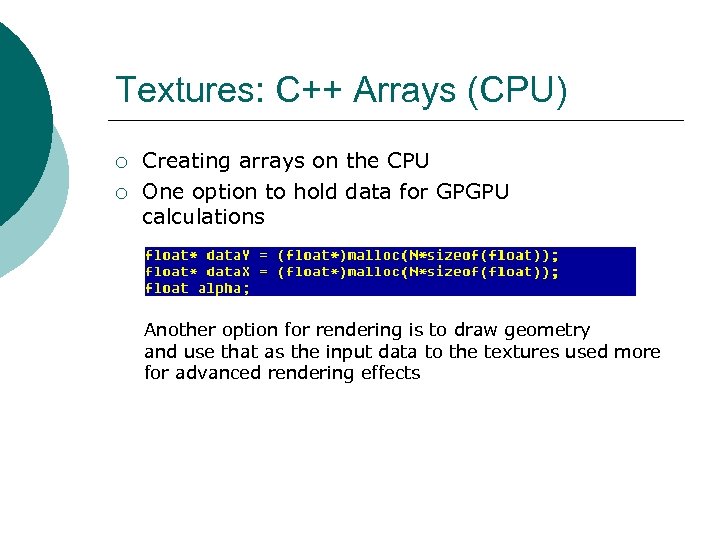 Textures: C++ Arrays (CPU)

○ Creating arrays on the CPU

○ One option to hold data for GPGPU calculations

float* dataY = (float*)malloc(N*sizeof(float));
float* dataX = (float*)malloc(N*sizeof(float));
float alpha;

Another option for rendering is to draw geometry and use that as the input data to the textures used more for advanced rendering effects